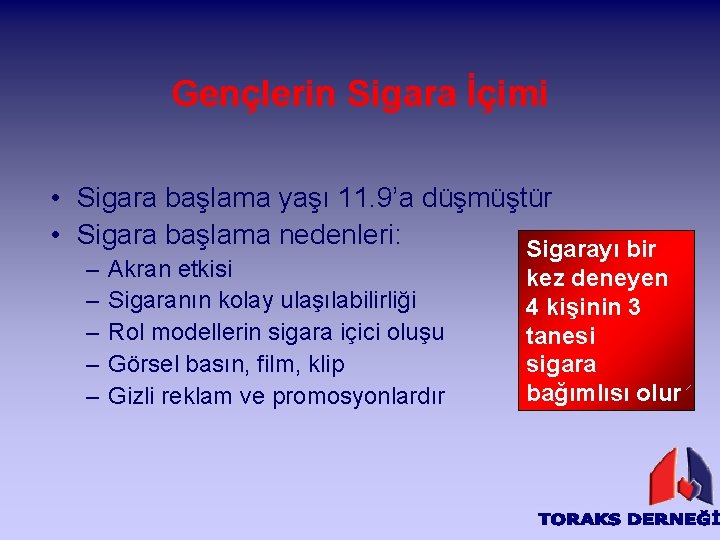 Gençlerin Sigara İçimi

• Sigara başlama yaşı 11.9'a düşmüştür
• Sigara başlama nedenleri:
– Akran etkisi
– Sigaranın kolay ulaşılabilirliği
– Rol modellerin sigara içici oluşu
– Görsel basın, film, klip
– Gizli reklam ve promosyonlardır

Sigarayı bir kez deneyen 4 kişinin 3 tanesi sigara bağımlısı olur

TORAKS DERNEĞİ